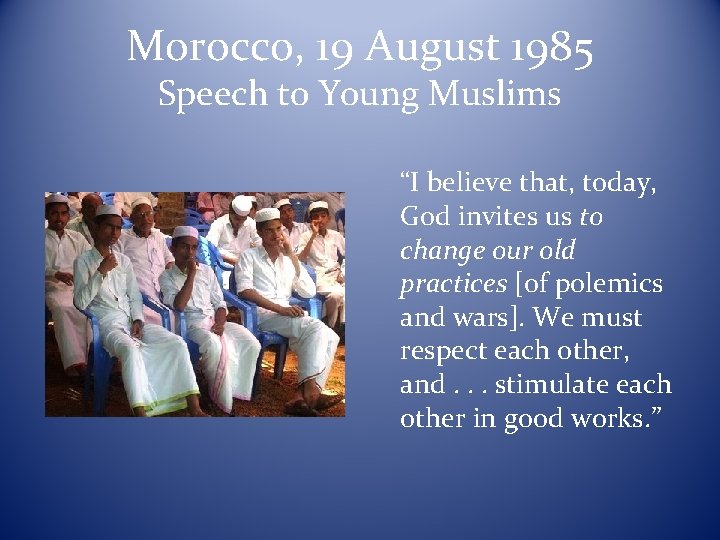 Morocco, 19 August 1985
Speech to Young Muslims

“I believe that, today, God invites us to change our old practices [of polemics and wars]. We must respect each other, and . . . stimulate each other in good works.”